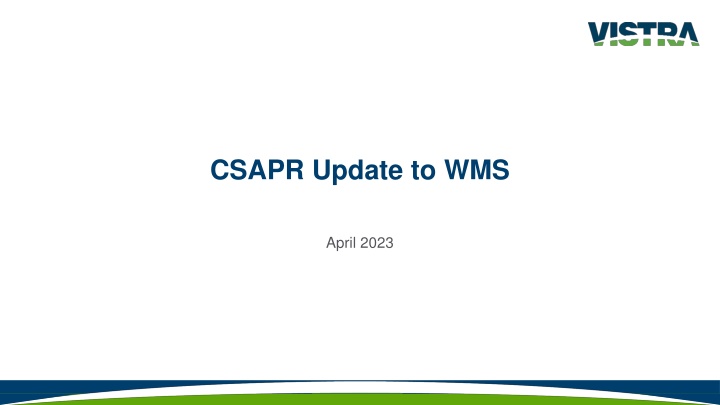 VISTRA

CSAPR Update to WMS

April 2023